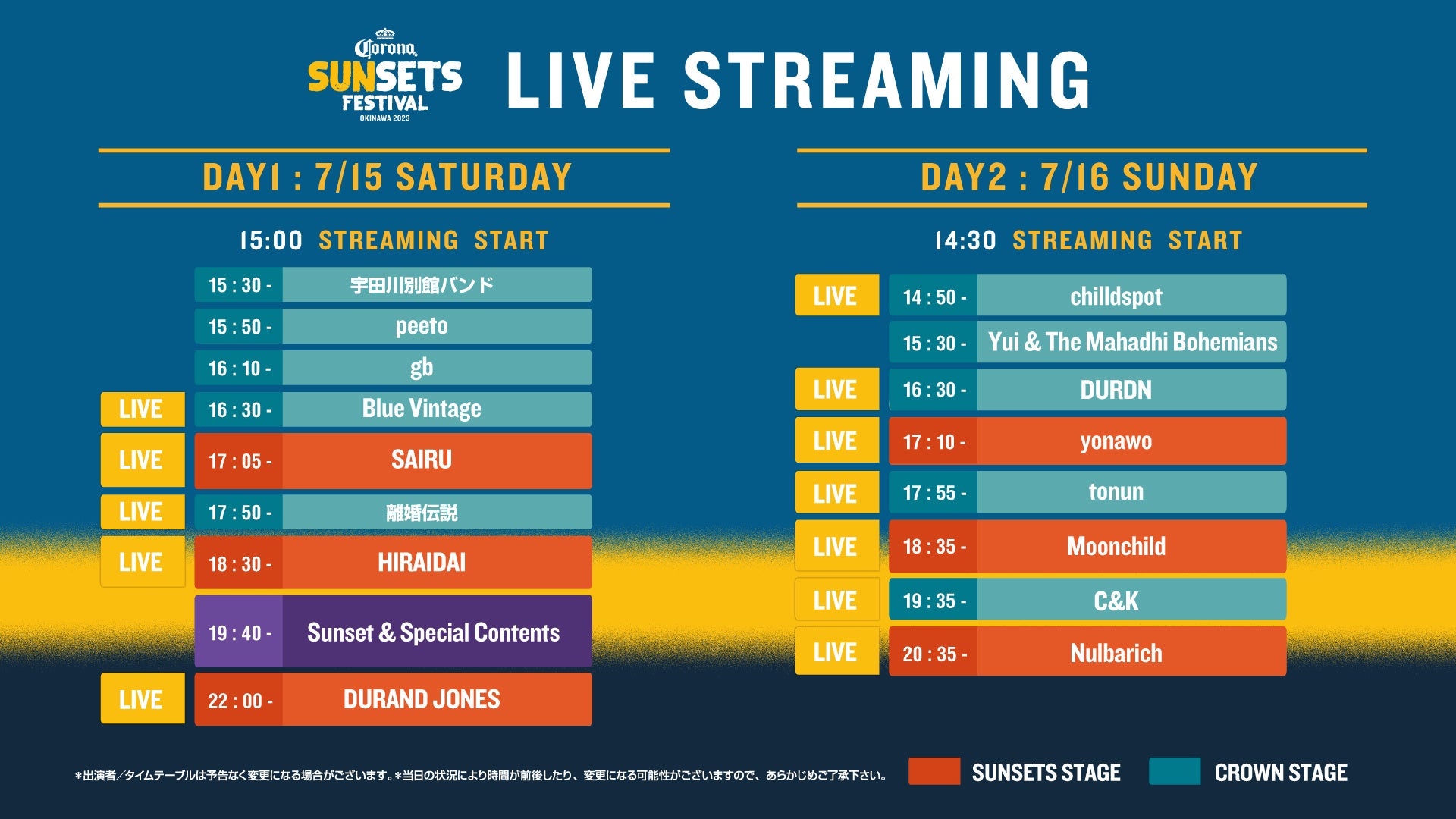 Corona SUNSETS FESTIVAL OKINAWA 2023

LIVE STREAMING

DAY1 : 7/15 SATURDAY

15:00 STREAMING START

15 : 30 - 宇田川別館バンド
15 : 50 - peeto
16 : 10 - gb
LIVE 16 : 30 - Blue Vintage
LIVE 17 : 05 - SAIRU
LIVE 17 : 50 - 離婚伝説
LIVE 18 : 30 - HIRAIDAI
19 : 40 - Sunset & Special Contents
LIVE 22 : 00 - DURAND JONES

DAY2 : 7/16 SUNDAY

14:30 STREAMING START

LIVE 14 : 50 - chilldspot
15 : 30 - Yui & The Mahadhi Bohemians
LIVE 16 : 30 - DURDN
LIVE 17 : 10 - yonawo
LIVE 17 : 55 - tonun
LIVE 18 : 35 - Moonchild
LIVE 19 : 35 - C&K
LIVE 20 : 35 - Nulbarich

*出演者／タイムテーブルは予告なく変更になる場合がございます。*当日の状況により時間が前後したり、変更になる可能性がございますので、あらかじめご了承下さい。

SUNSETS STAGE CROWN STAGE